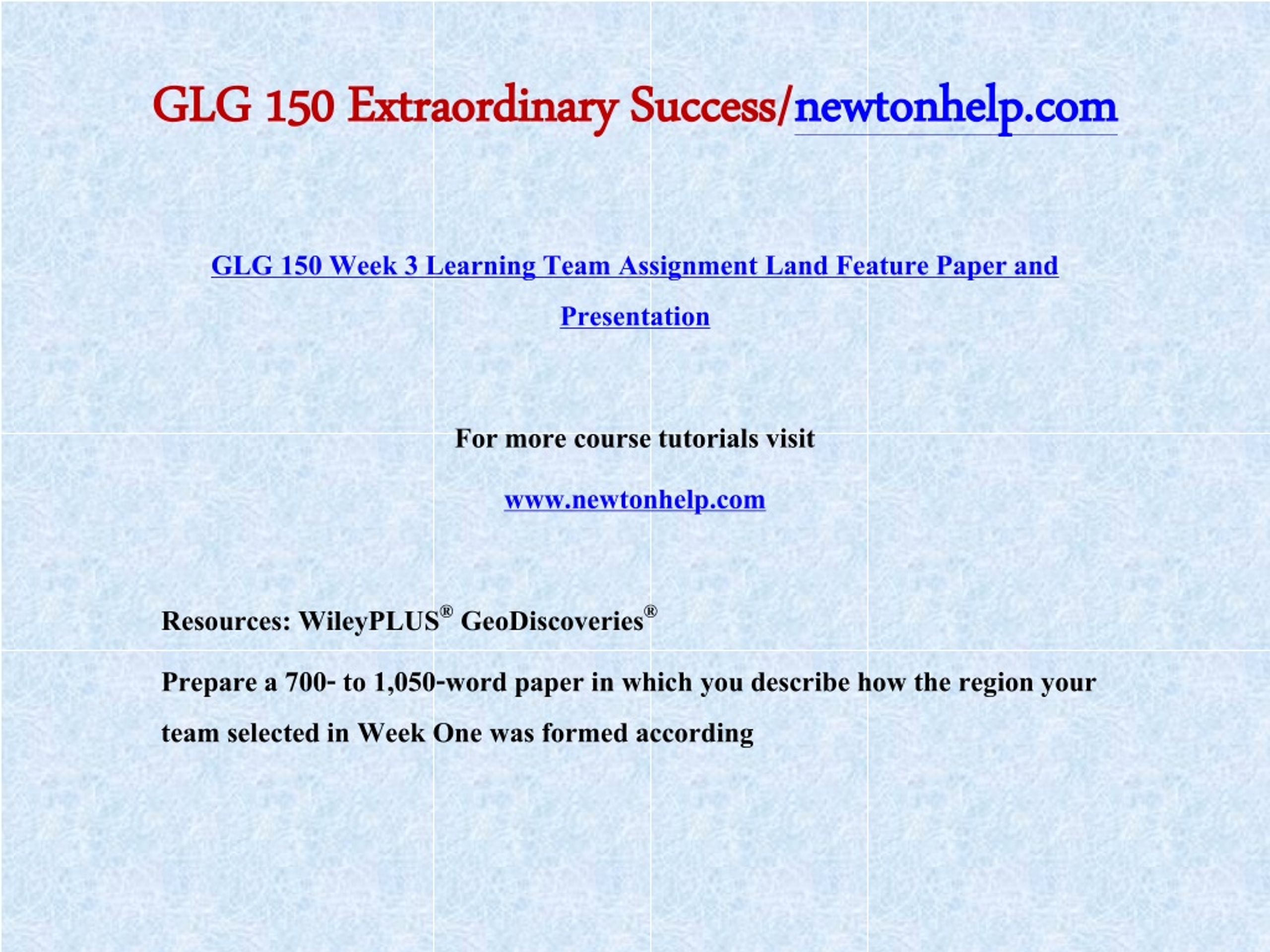 GLG 150 Extraordinary Success/newtonhelp.com

GLG 150 Week 3 Learning Team Assignment Land Feature Paper and Presentation

For more course tutorials visit

www.newtonhelp.com

Resources: WileyPLUS® GeoDiscoveries®

Prepare a 700- to 1,050-word paper in which you describe how the region your team selected in Week One was formed according